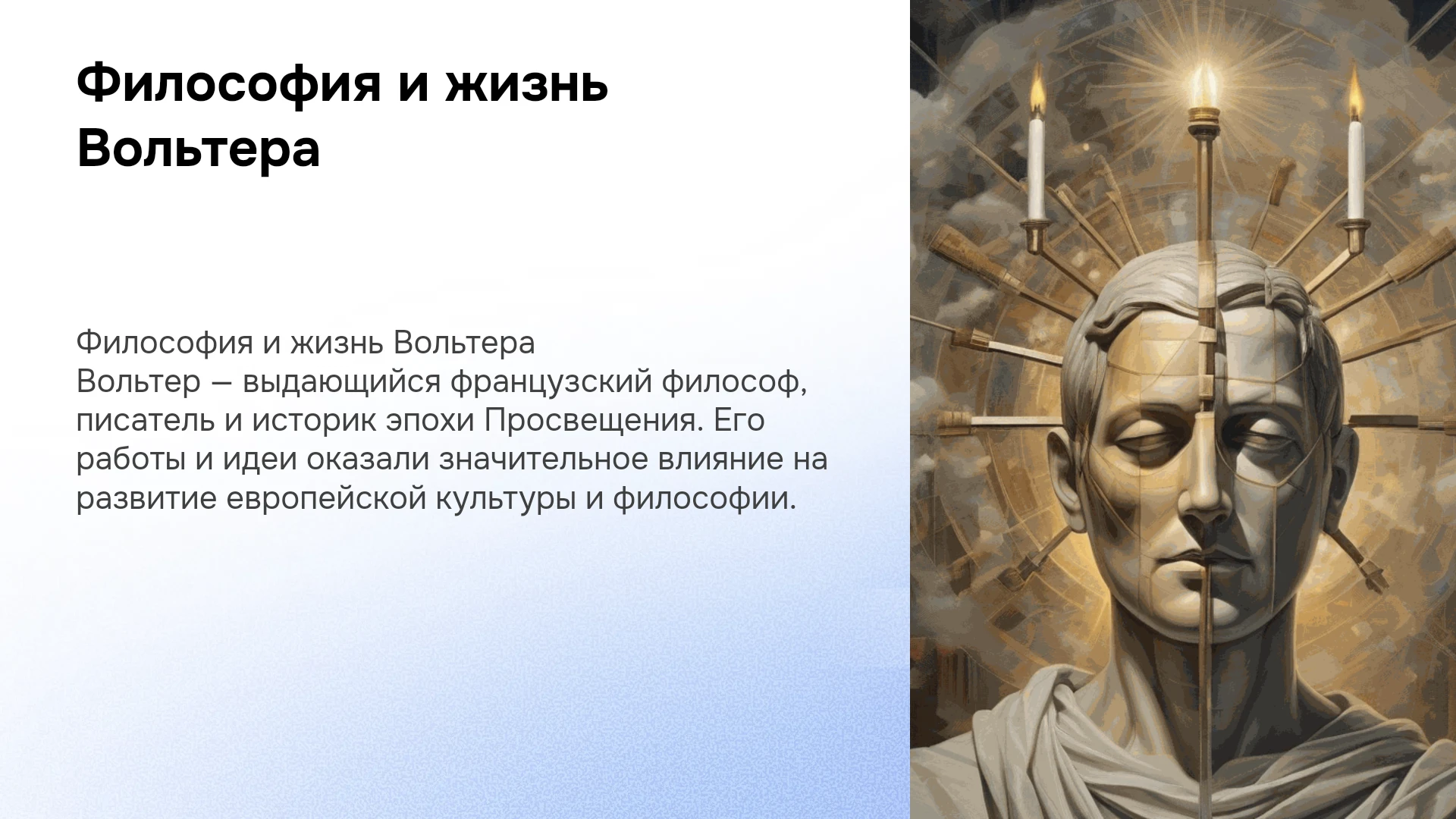 Философия и жизнь Вольтера

Философия и жизнь Вольтера
Вольтер — выдающийся французский философ, писатель и историк эпохи Просвещения. Его работы и идеи оказали значительное влияние на развитие европейской культуры и философии.